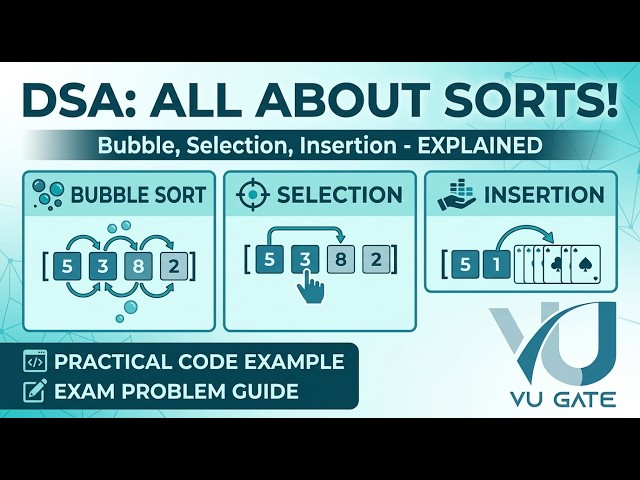 DSA: ALL ABOUT SORTS!

Bubble, Selection, Insertion - EXPLAINED

BUBBLE SORT

[ 5 3 8 2 ]

SELECTION

[ 5 3 8 2 ]

INSERTION

[ 5 1

PRACTICAL CODE EXAMPLE

EXAM PROBLEM GUIDE

VU

VU GATE